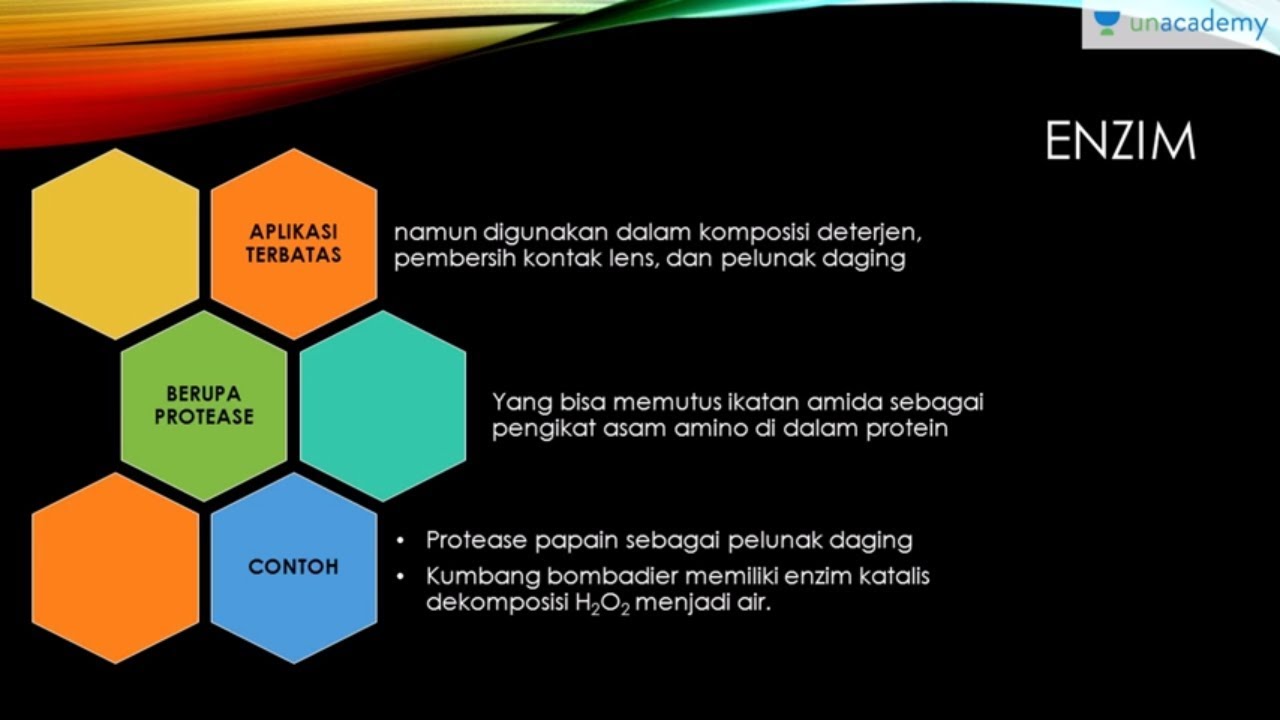 unacademy

ENZIM

APLIKASI TERBATAS

namun digunakan dalam komposisi deterjen, pembersih kontak lens, dan pelunak daging

BERUPA PROTEASE

Yang bisa memutus ikatan amida sebagai pengikat asam amino di dalam protein

CONTOH

• Protease papain sebagai pelunak daging
• Kumbang bombadier memiliki enzim katalis dekomposisi $H_2O_2$ menjadi air.